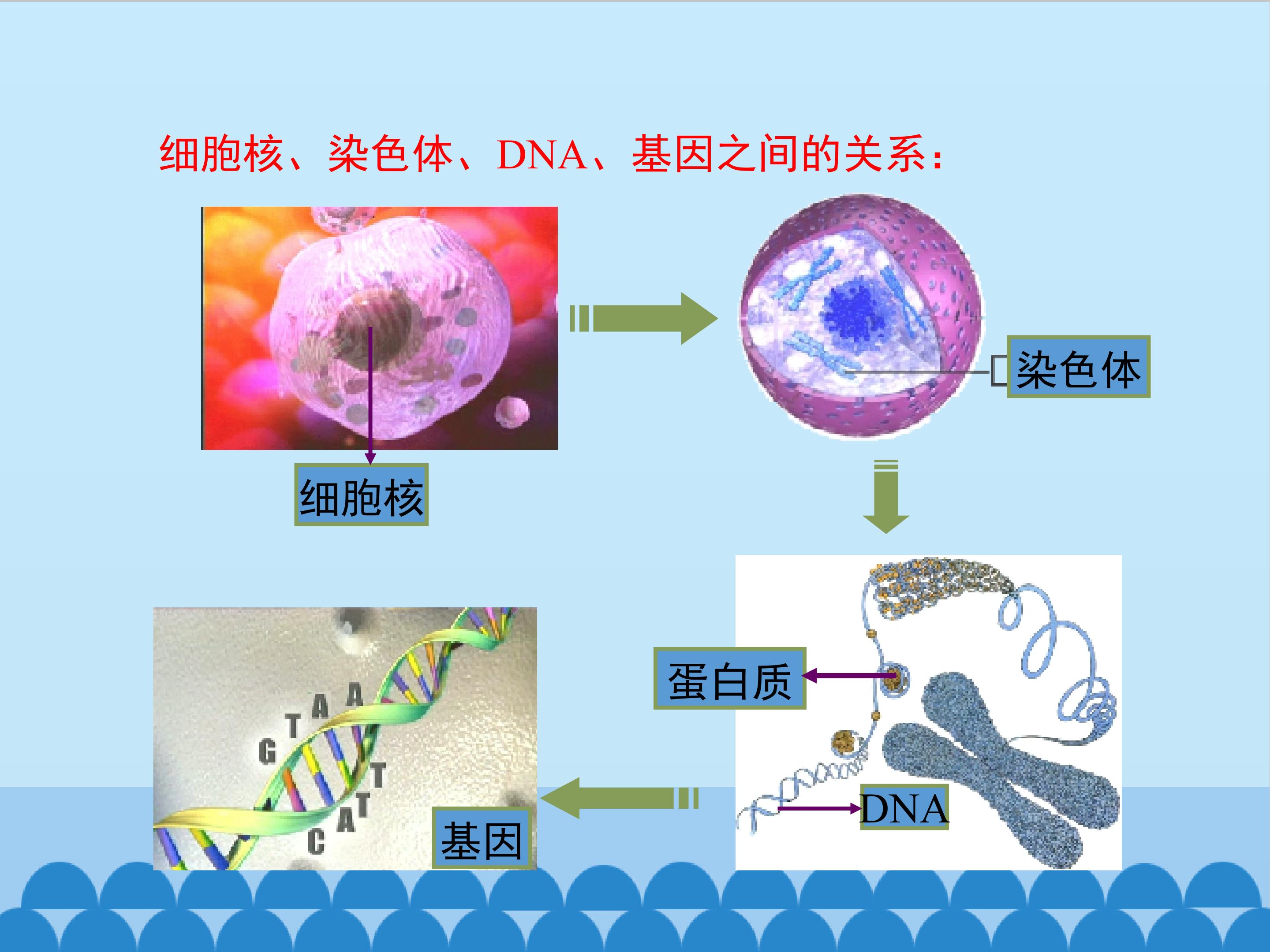 细胞核、染色体、DNA、基因之间的关系：

细胞核

染色体

蛋白质

DNA

G T A A T T A C

基因